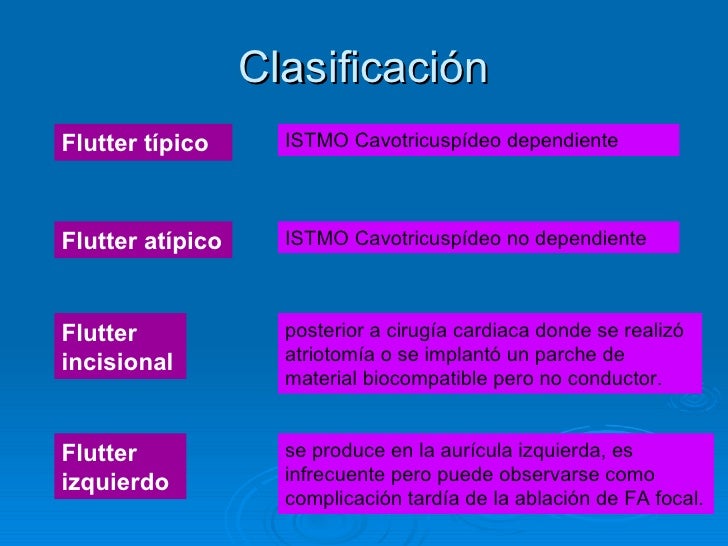 Clasificación

Flutter típico

ISTMO Cavotricuspídeo dependiente

Flutter atípico

ISTMO Cavotricuspídeo no dependiente

Flutter incisional

posterior a cirugía cardiaca donde se realizó atriotomía o se implantó un parche de material biocompatible pero no conductor.

Flutter izquierdo

se produce en la aurícula izquierda, es infrecuente pero puede observarse como complicación tardía de la ablación de FA focal.